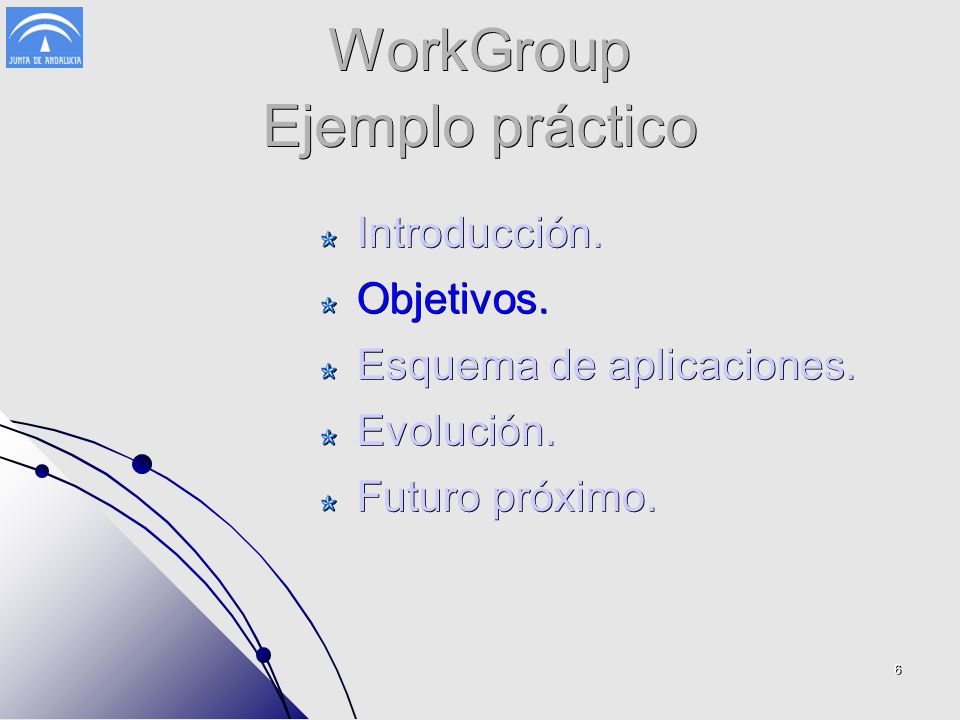 JUNTA DE ANDALUCIA

WorkGroup
Ejemplo práctico

Introducción.
Objetivos.
Esquema de aplicaciones.
Evolución.
Futuro próximo.

6